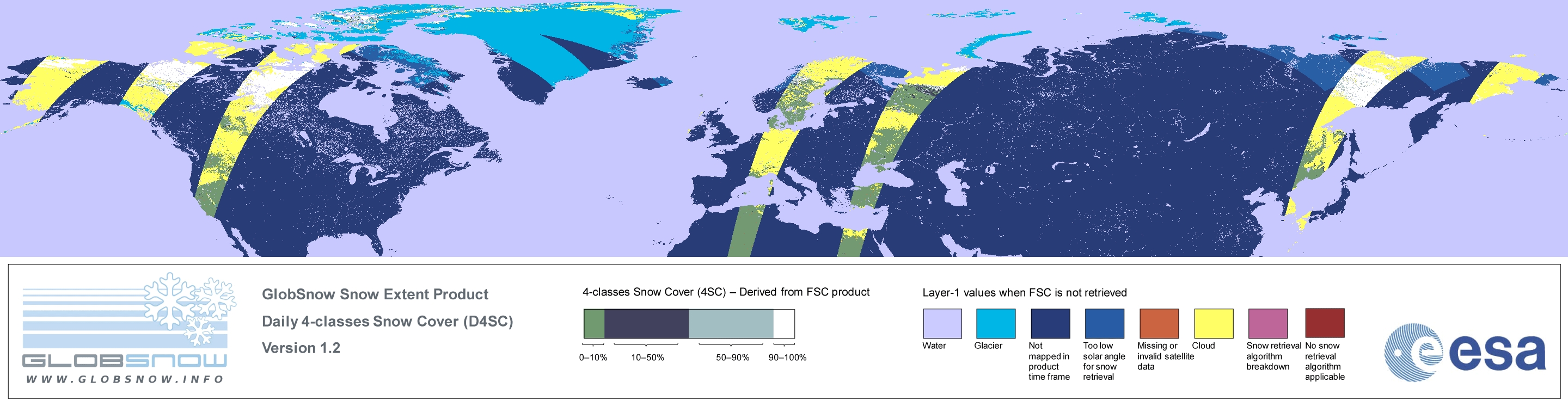 GLOBSNOW
WWW.GLOBSNOW.INFO

GlobSnow Snow Extent Product
Daily 4-classes Snow Cover (D4SC)
Version 1.2

4-classes Snow Cover (4SC) – Derived from FSC product
0–10%
10–50%
50–90%
90–100%

Layer-1 values when FSC is not retrieved
Water
Glacier
Not mapped in product time frame
Too low solar angle for snow retrieval
Missing or invalid satellite data
Cloud
Snow retrieval algorithm breakdown
No snow retrieval algorithm applicable

esa